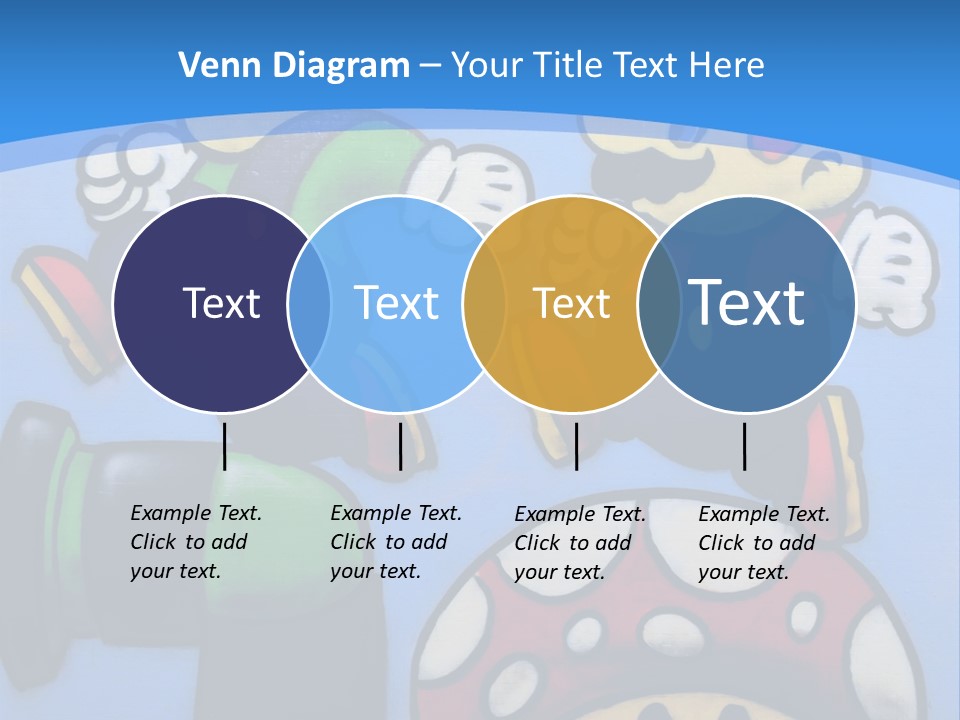 Venn Diagram – Your Title Text Here

Text

Text

Text

Text

Example Text. Click to add your text.

Example Text. Click to add your text.

Example Text. Click to add your text.

Example Text. Click to add your text.